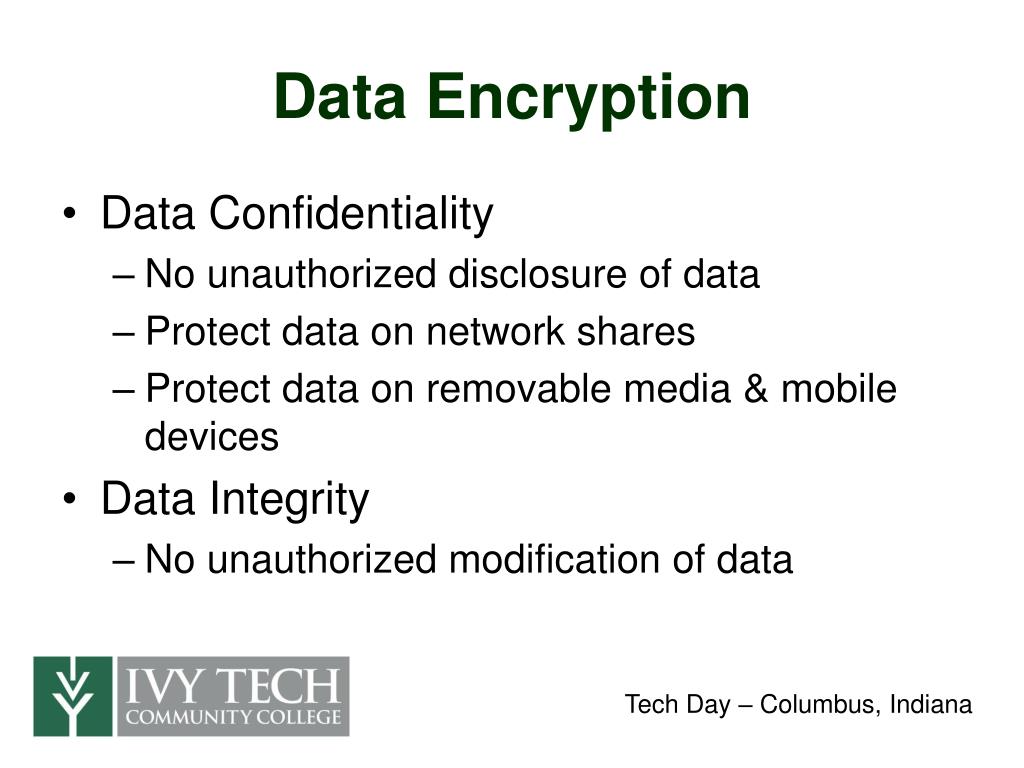 Data Encryption

• Data Confidentiality
– No unauthorized disclosure of data
– Protect data on network shares
– Protect data on removable media & mobile devices
• Data Integrity
– No unauthorized modification of data

IVY TECH
COMMUNITY COLLEGE

Tech Day – Columbus, Indiana